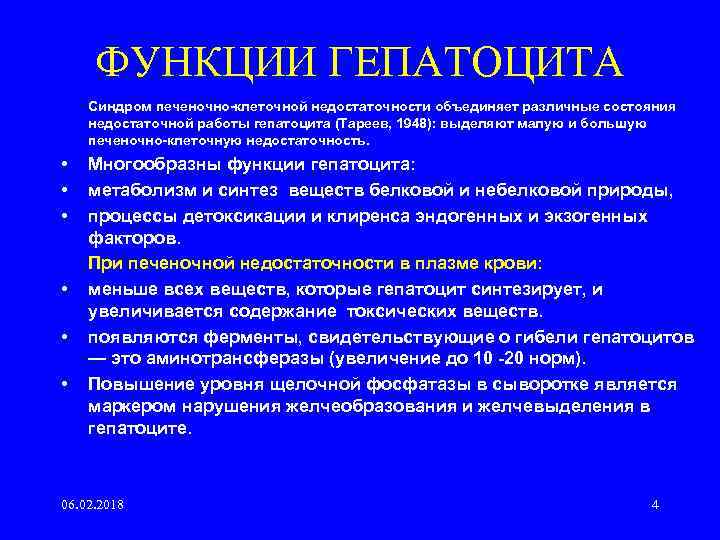 ФУНКЦИИ ГЕПАТОЦИТА

Синдром печеночно-клеточной недостаточности объединяет различные состояния недостаточной работы гепатоцита (Тареев, 1948): выделяют малую и большую печеночно-клеточную недостаточность.

• Многообразны функции гепатоцита:
• метаболизм и синтез веществ белковой и небелковой природы,
• процессы детоксикации и клиренса эндогенных и экзогенных факторов.

При печеночной недостаточности в плазме крови:
• меньше всех веществ, которые гепатоцит синтезирует, и увеличивается содержание токсических веществ.
• появляются ферменты, свидетельствующие о гибели гепатоцитов — это аминотрансферазы (увеличение до 10 -20 норм).
• Повышение уровня щелочной фосфатазы в сыворотке является маркером нарушения желчеобразования и желчевыделения в гепатоците.

06.02.2018

4